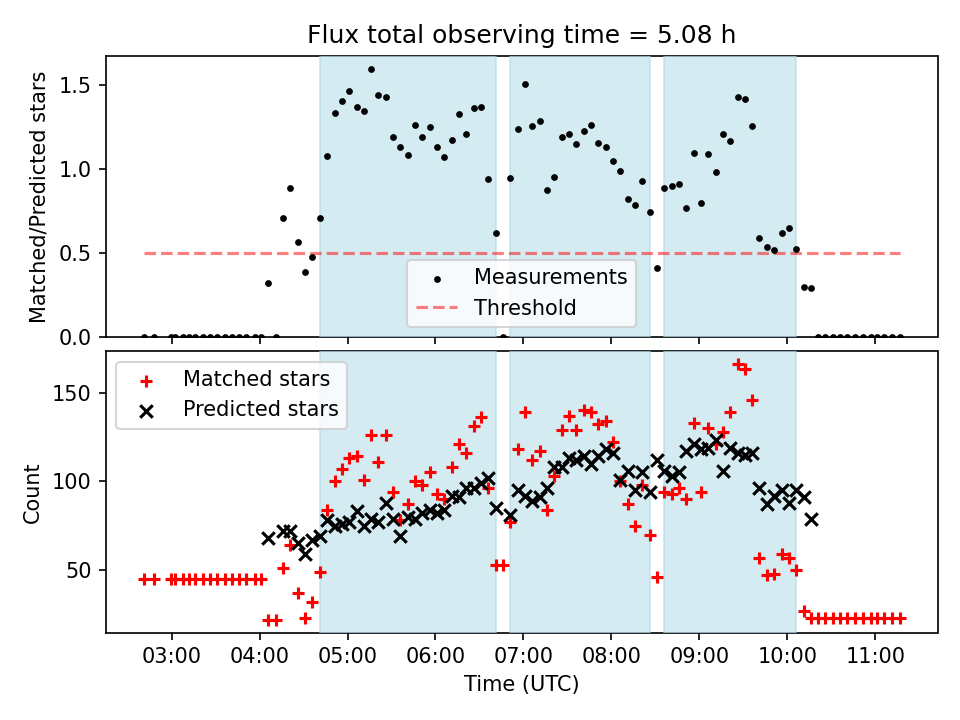 Flux total observing time = 5.08 h

Matched/Predicted stars

1.5
1.0
0.5
0.0

Measurements
Threshold

Matched stars
Predicted stars

Count

150
100
50

03:00 04:00 05:00 06:00 07:00 08:00 09:00 10:00 11:00

Time (UTC)